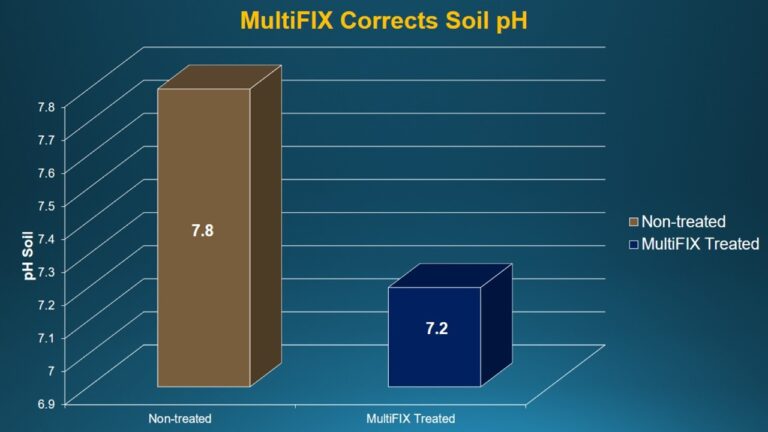 MultiFIX Corrects Soil pH

pH Soil

7.8
7.7
7.6
7.5
7.4
7.3
7.2
7.1
7
6.9

7.8

7.2

Non-treated

MultiFIX Treated

Non-treated
MultiFIX Treated